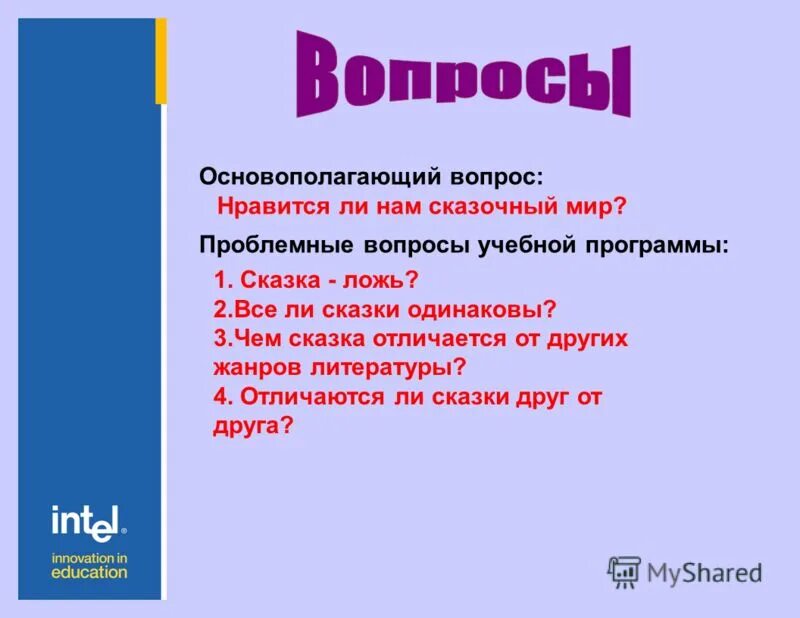 Вопросы

Основополагающий вопрос:
Нравится ли нам сказочный мир?

Проблемные вопросы учебной программы:

1. Сказка - ложь?
2.Все ли сказки одинаковы?
3.Чем сказка отличается от других жанров литературы?
4. Отличаются ли сказки друг от друга?

intel
innovation in education

MyShared